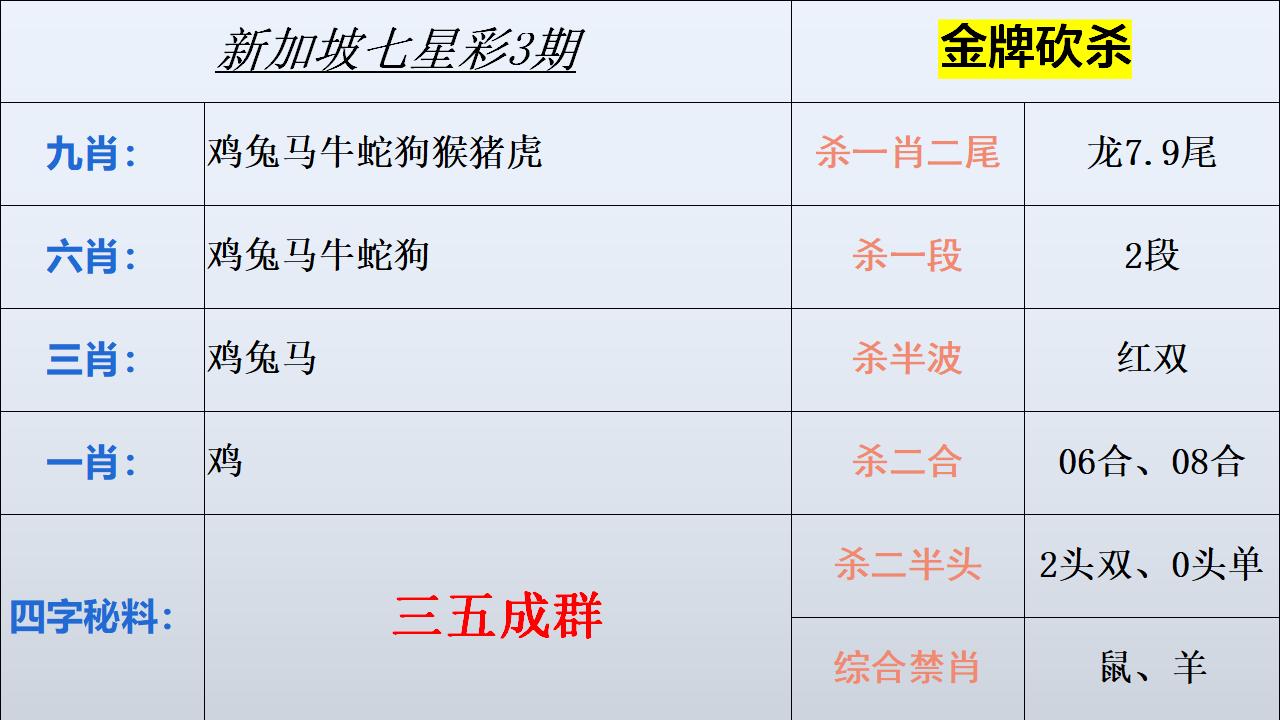 | 新加坡七星彩3期 | | 金牌砍杀 | |
|---|---|---|---|
| 九肖： | 鸡兔马牛蛇狗猴猪虎 | 杀一肖二尾 | 龙7.9尾 |
| 六肖： | 鸡兔马牛蛇狗 | 杀一段 | 2段 |
| 三肖： | 鸡兔马 | 杀半波 | 红双 |
| 一肖： | 鸡 | 杀二合 | 06合、08合 |
| 四字秘料： | 三五成群 | 杀二半头 | 2头双、0头单 |
| | | 综合禁肖 | 鼠、羊 |